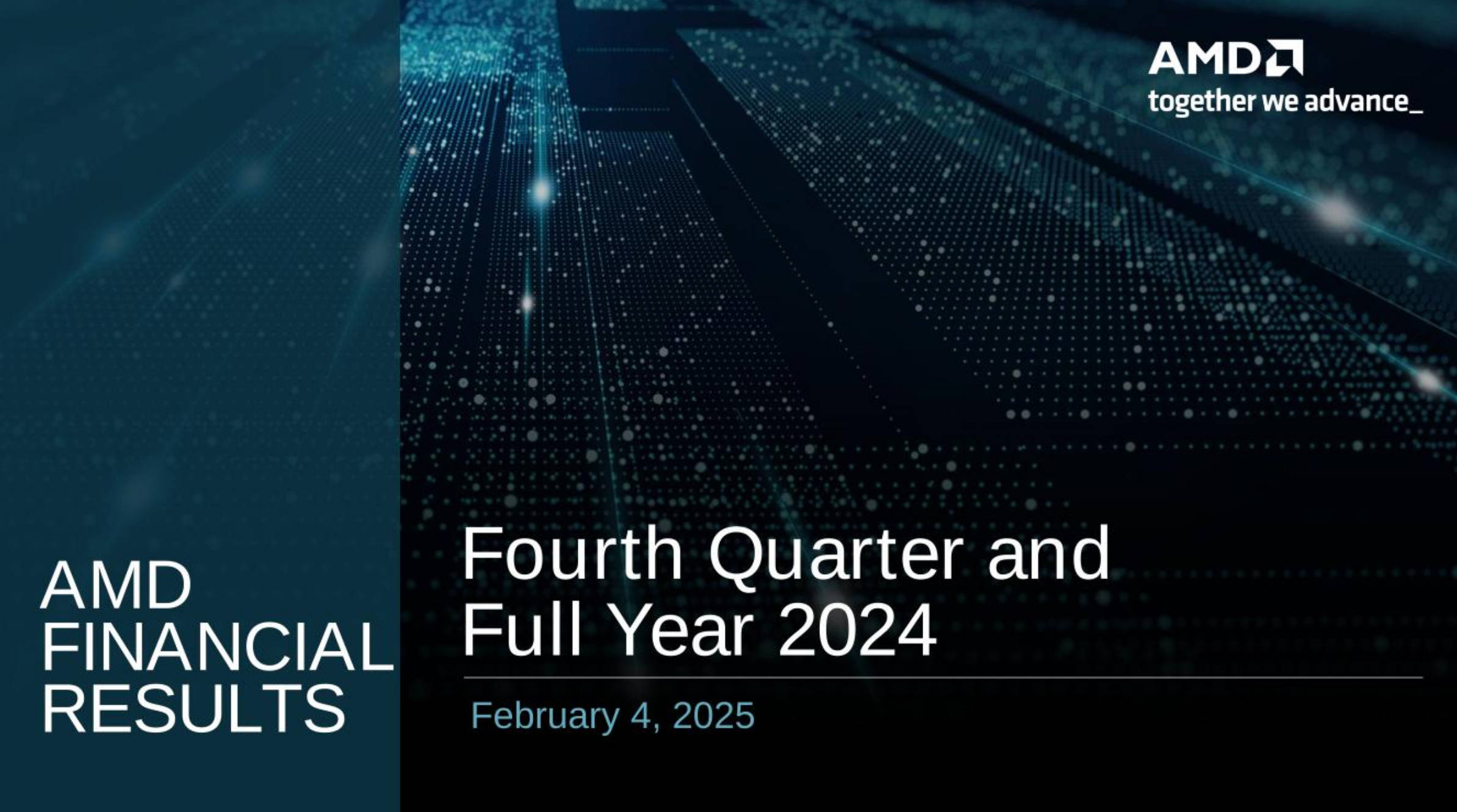 AMD
together we advance_

AMD FINANCIAL RESULTS

Fourth Quarter and Full Year 2024

February 4, 2025